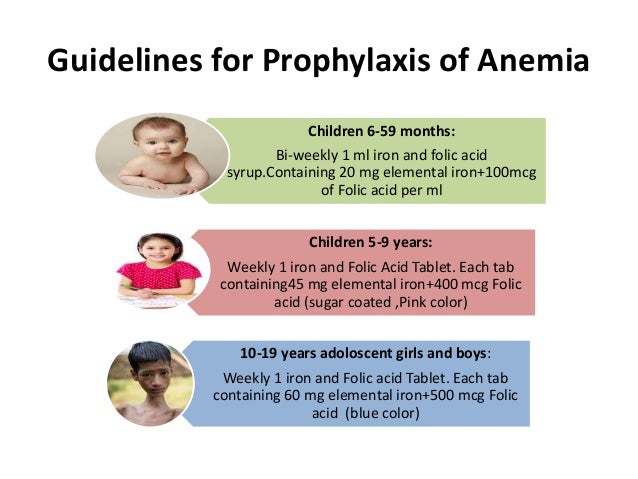 Guidelines for Prophylaxis of Anemia

Children 6-59 months:

Bi-weekly 1 ml iron and folic acid syrup.Containing 20 mg elemental iron+100mcg of Folic acid per ml

Children 5-9 years:

Weekly 1 iron and Folic Acid Tablet. Each tab containing45 mg elemental iron+400 mcg Folic acid (sugar coated ,Pink color)

10-19 years adoloscent girls and boys:

Weekly 1 iron and Folic acid Tablet. Each tab containing 60 mg elemental iron+500 mcg Folic acid (blue color)